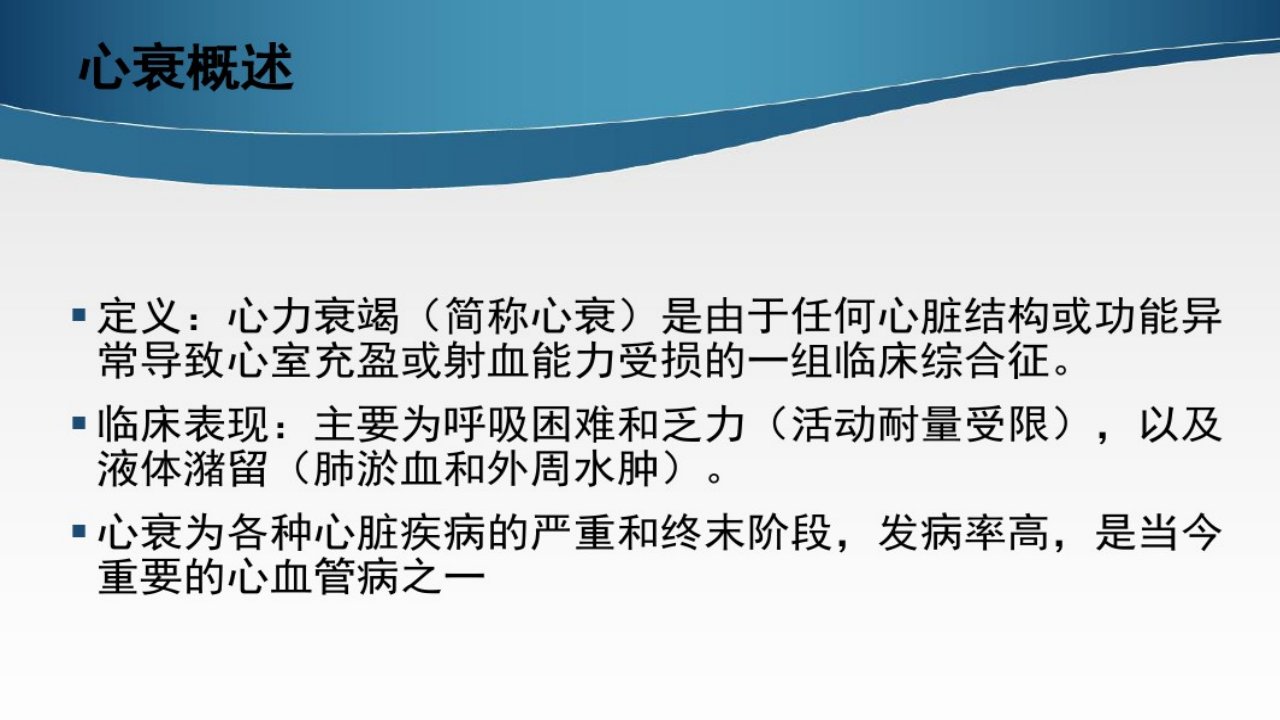 心衰概述

▪ 定义：心力衰竭（简称心衰）是由于任何心脏结构或功能异常导致心室充盈或射血能力受损的一组临床综合征。

▪ 临床表现：主要为呼吸困难和乏力（活动耐量受限），以及液体潴留（肺淤血和外周水肿）。

▪ 心衰为各种心脏疾病的严重和终末阶段，发病率高，是当今重要的心血管病之一